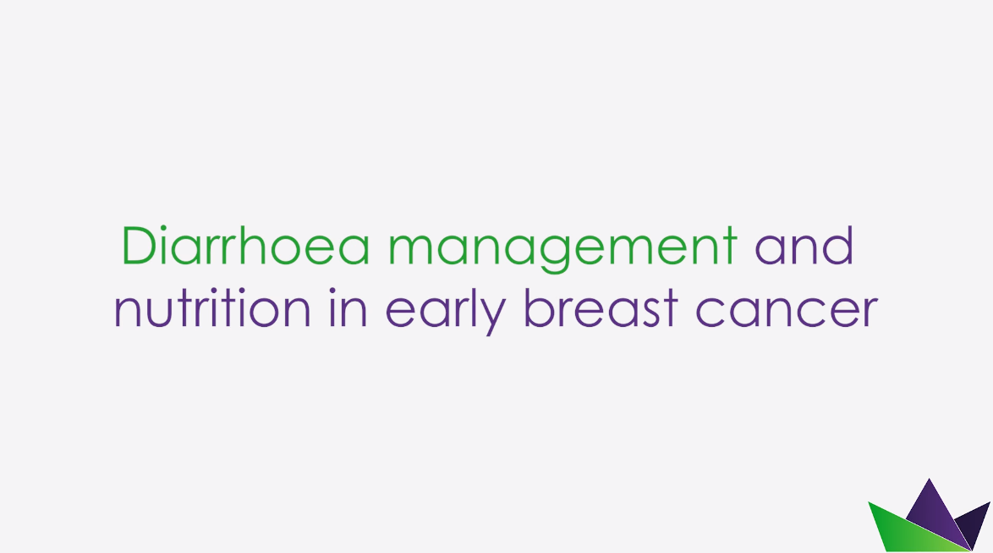 Diarrhoea management and nutrition in early breast cancer